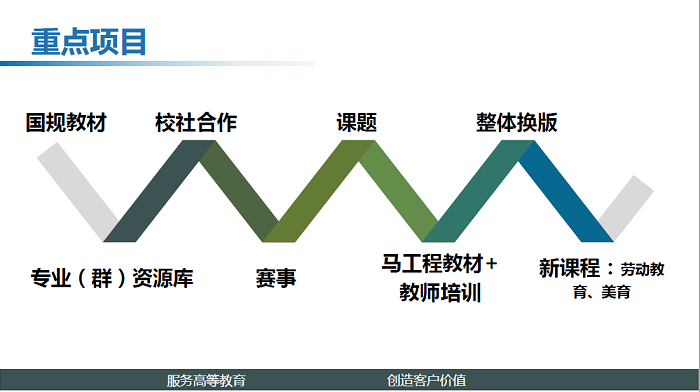 重点项目

国规教材

校社合作

课题

整体换版

专业（群）资源库

赛事

马工程教材+教师培训

新课程：劳动教育、美育

服务高等教育

创造客户价值